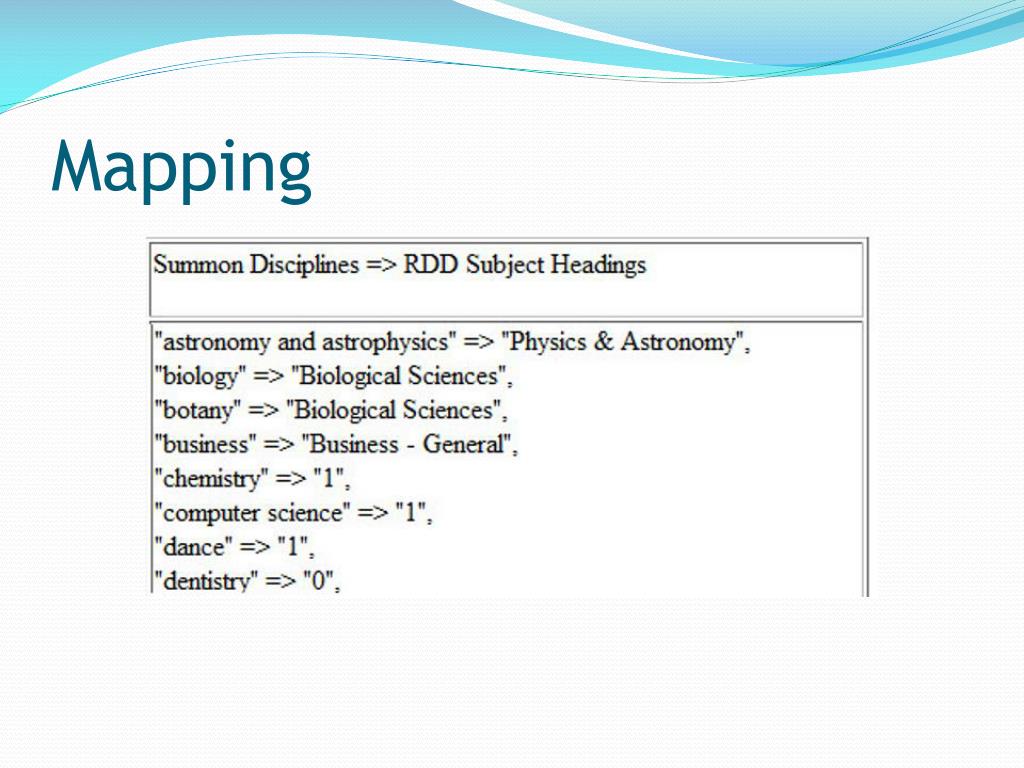 Mapping

Summon Disciplines => RDD Subject Headings

"astronomy and astrophysics" => "Physics & Astronomy",
"biology" => "Biological Sciences",
"botany" => "Biological Sciences",
"business" => "Business - General",
"chemistry" => "1",
"computer science" => "1",
"dance" => "1",
"dentistry" => "0",